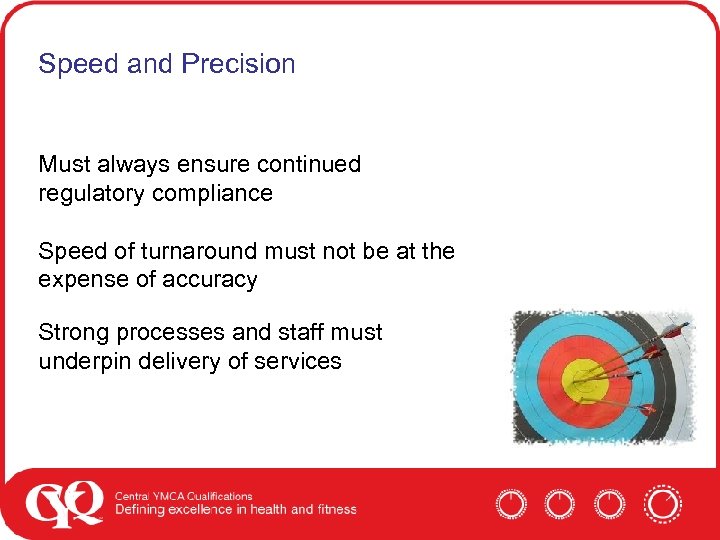 Speed and Precision

Must always ensure continued regulatory compliance

Speed of turnaround must not be at the expense of accuracy

Strong processes and staff must underpin delivery of services

CYQ

Central YMCA Qualifications
Defining excellence in health and fitness